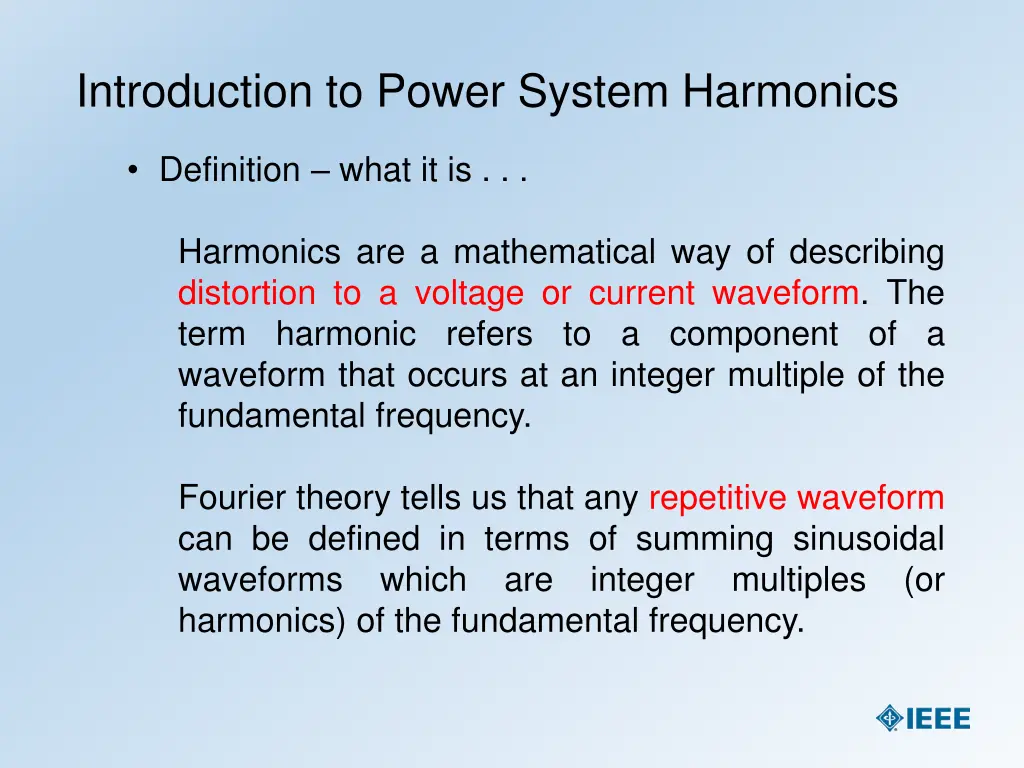 Introduction to Power System Harmonics

• Definition – what it is . . .

Harmonics are a mathematical way of describing distortion to a voltage or current waveform. The term harmonic refers to a component of a waveform that occurs at an integer multiple of the fundamental frequency.

Fourier theory tells us that any repetitive waveform can be defined in terms of summing sinusoidal waveforms which are integer multiples (or harmonics) of the fundamental frequency.

IEEE